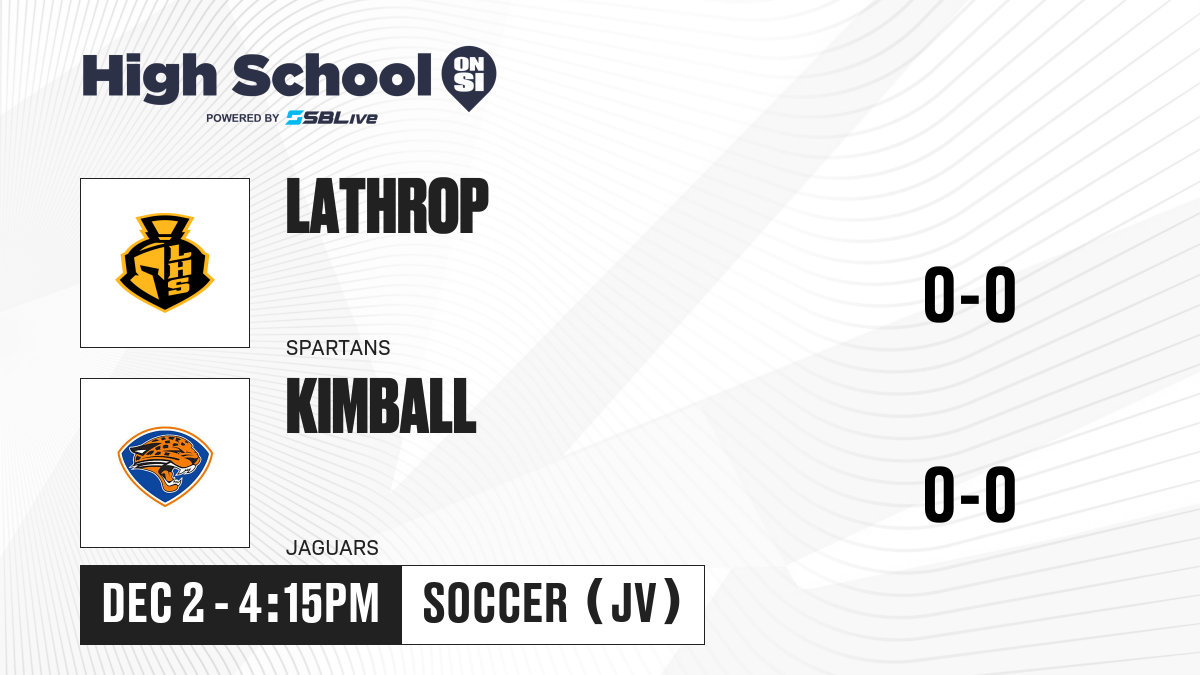 High School ON SI
POWERED BY SBLive

LHS

LATHROP
SPARTANS

0-0

KIMBALL
JAGUARS

0-0

DEC 2 - 4:15PM
SOCCER (JV)